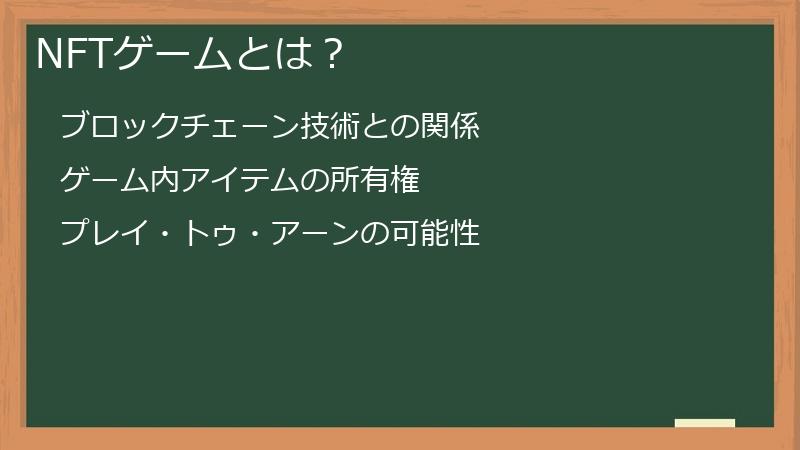 NFTゲームとは？

ブロックチェーン技術との関係

ゲーム内アイテムの所有権

プレイ・トゥ・アーンの可能性